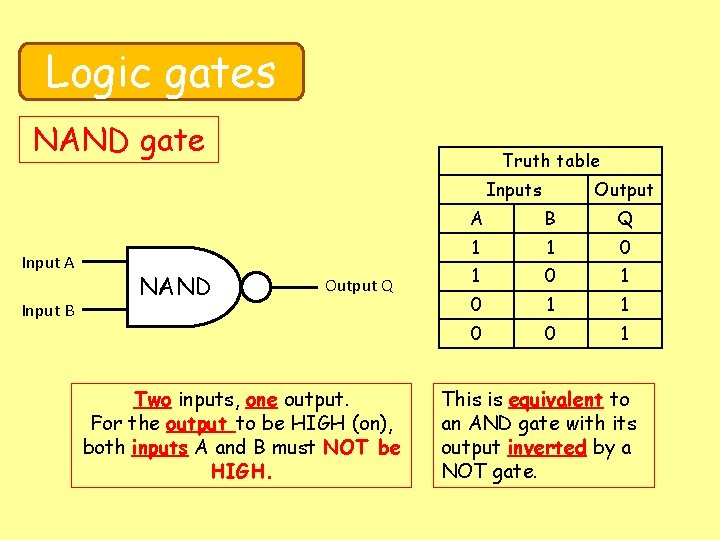 Logic gates

NAND gate

Input A

Input B

NAND

Output Q

| Truth table | | |
|---|---|---|
| Inputs | | Output |
| A | B | Q |
| 1 | 1 | 0 |
| 1 | 0 | 1 |
| 0 | 1 | 1 |
| 0 | 0 | 1 |

Two inputs, one output. For the output to be HIGH (on), both inputs A and B must NOT be HIGH.

This is equivalent to an AND gate with its output inverted by a NOT gate.